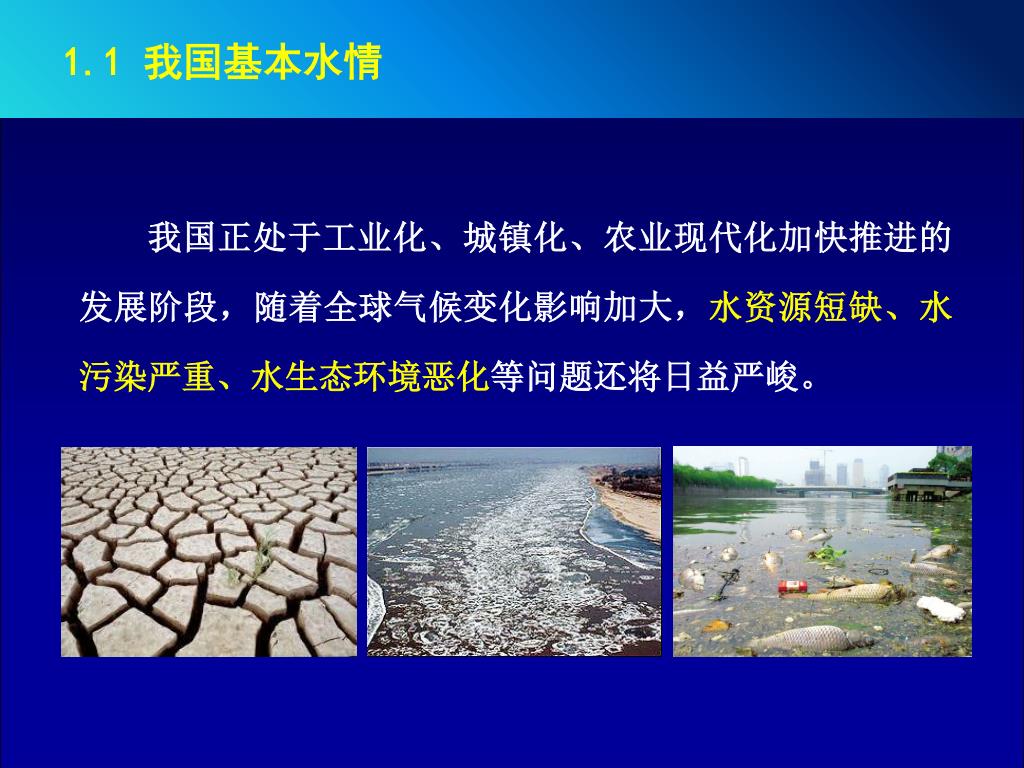 1.1 我国基本水情

我国正处于工业化、城镇化、农业现代化加快推进的发展阶段，随着全球气候变化影响加大，水资源短缺、水污染严重、水生态环境恶化等问题还将日益严峻。